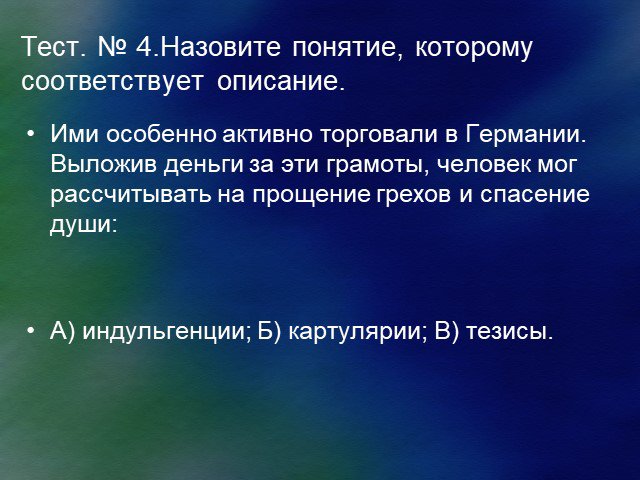 Тест. № 4.Назовите понятие, которому соответствует описание.

• Ими особенно активно торговали в Германии. Выложив деньги за эти грамоты, человек мог рассчитывать на прощение грехов и спасение души:

• А) индульгенции; Б) картулярии; В) тезисы.